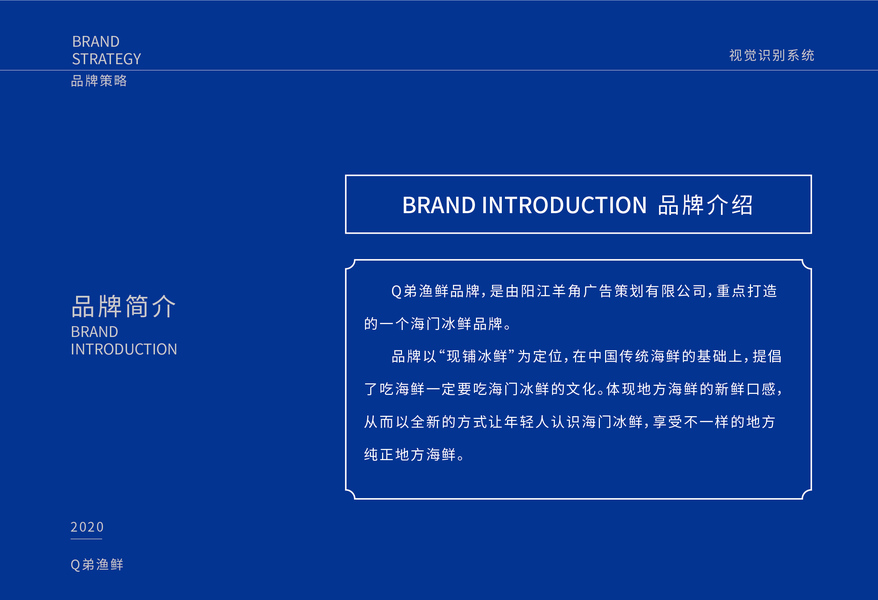 BRAND
STRATEGY
品牌策略

视觉识别系统

BRAND INTRODUCTION 品牌介绍

品牌简介
BRAND
INTRODUCTION

Q弟渔鲜品牌，是由阳江羊角广告策划有限公司，重点打造的一个海门冰鲜品牌。

品牌以“现铺冰鲜”为定位，在中国传统海鲜的基础上，提倡了吃海鲜一定要吃海门冰鲜的文化。体现地方海鲜的新鲜口感，从而以全新的方式让年轻人认识海门冰鲜，享受不一样的地方纯正地方海鲜。

2020

Q弟渔鲜